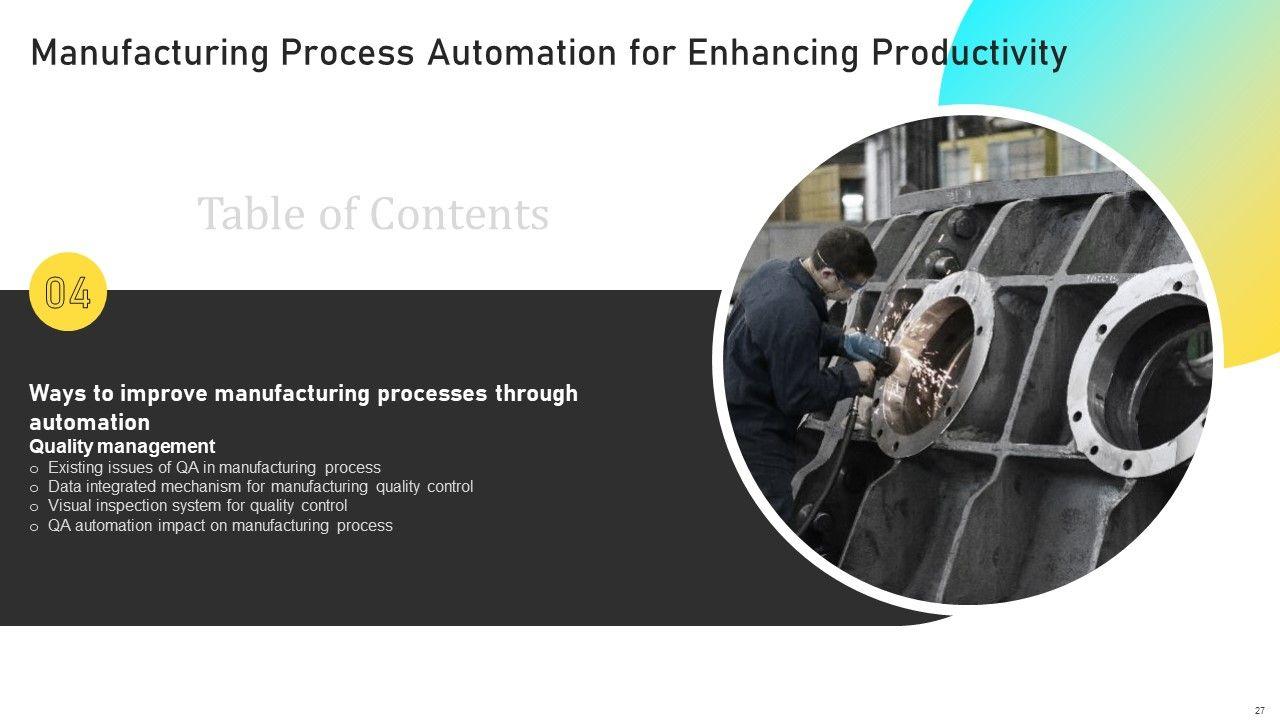 Manufacturing Process Automation for Enhancing Productivity

Table of Contents

04

Ways to improve manufacturing processes through automation

Quality management

o Existing issues of QA in manufacturing process
o Data integrated mechanism for manufacturing quality control
o Visual inspection system for quality control
o QA automation impact on manufacturing process

27